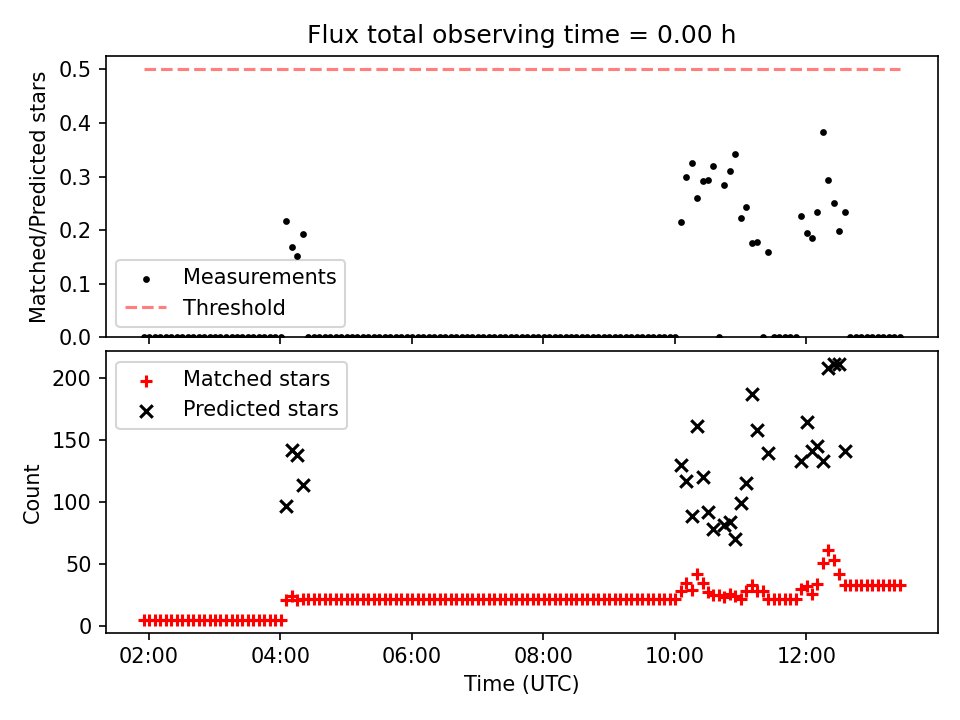 Flux total observing time = 0.00 h

Matched/Predicted stars

0.5
0.4
0.3
0.2
0.1
0.0

Measurements
Threshold

Count

200
150
100
50
0

Matched stars
Predicted stars

02:00
04:00
06:00
08:00
10:00
12:00

Time (UTC)